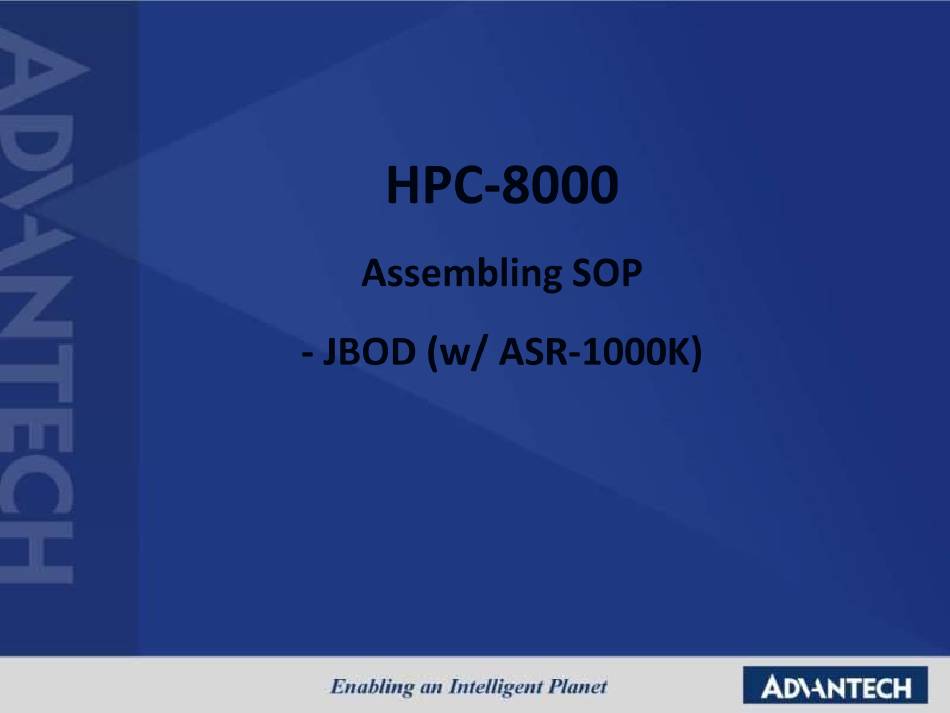 ADVANTECH

HPC-8000

Assembling SOP

- JBOD (w/ ASR-1000K)

Enabling an Intelligent Planet

ADVANTECH